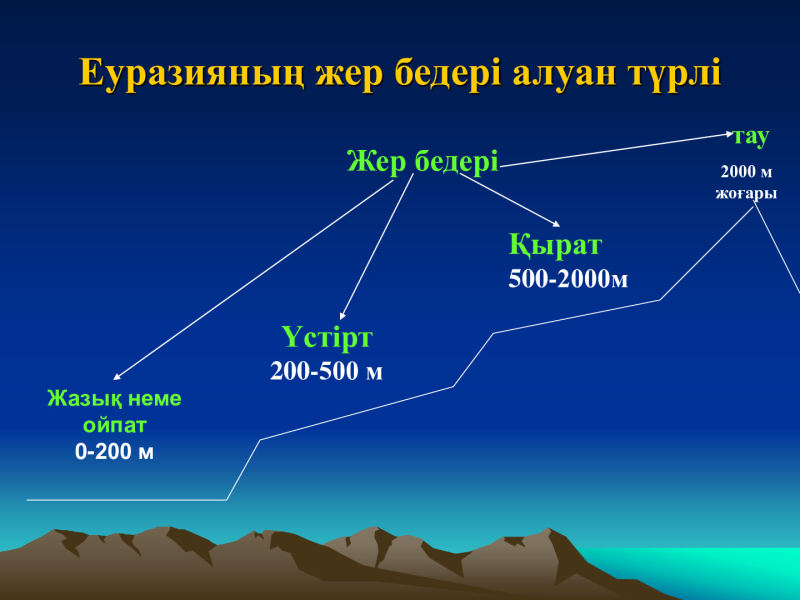 Еуразияның жер бедері алуан түрлі

Жер бедері

тау

2000 м жоғары

Қырат

500-2000м

Үстірт

200-500 м

Жазық неме ойпат

0-200 м